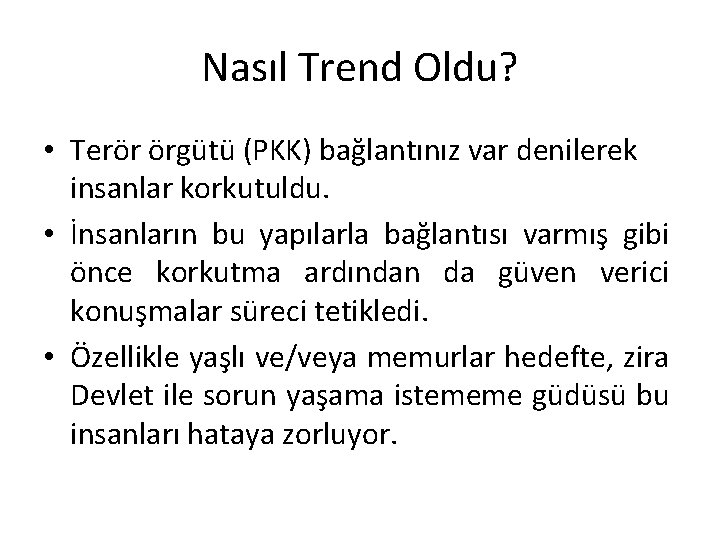 Nasıl Trend Oldu?

• Terör örgütü (PKK) bağlantınız var denilerek insanlar korkutuldu.

• İnsanların bu yapılarla bağlantısı varmış gibi önce korkutma ardından da güven verici konuşmalar süreci tetikledi.

• Özellikle yaşlı ve/veya memurlar hedefte, zira Devlet ile sorun yaşama istememe güdüsü bu insanları hataya zorluyor.